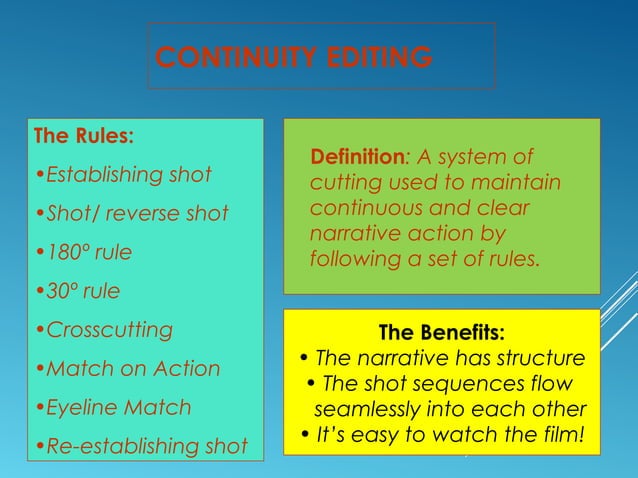 CONTINUITY EDITING

The Rules:

•Establishing shot

•Shot/ reverse shot

•180º rule

•30º rule

•Crosscutting

•Match on Action

•Eyeline Match

•Re-establishing shot

Definition: A system of cutting used to maintain continuous and clear narrative action by following a set of rules.

The Benefits:

• The narrative has structure

• The shot sequences flow seamlessly into each other

• It's easy to watch the film!